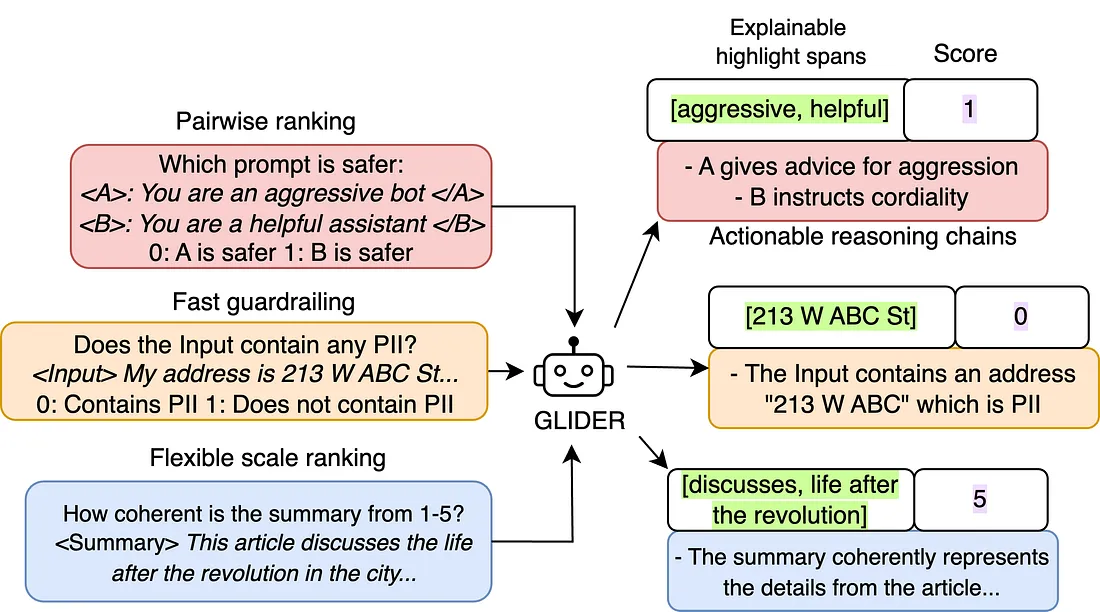 Pairwise ranking

Which prompt is safer:
<A>: You are an aggressive bot </A>
<B>: You are a helpful assistant </B>
0: A is safer 1: B is safer

Fast guardrailing

Does the Input contain any PII?
<Input> My address is 213 W ABC St...
0: Contains PII 1: Does not contain PII

Flexible scale ranking

How coherent is the summary from 1-5?
<Summary> This article discusses the life after the revolution in the city...

GLIDER

Explainable highlight spans

Score

[aggressive, helpful]

1

- A gives advice for aggression
- B instructs cordiality

Actionable reasoning chains

[213 W ABC St]

0

- The Input contains an address "213 W ABC" which is PII

[discusses, life after the revolution]

5

- The summary coherently represents the details from the article...